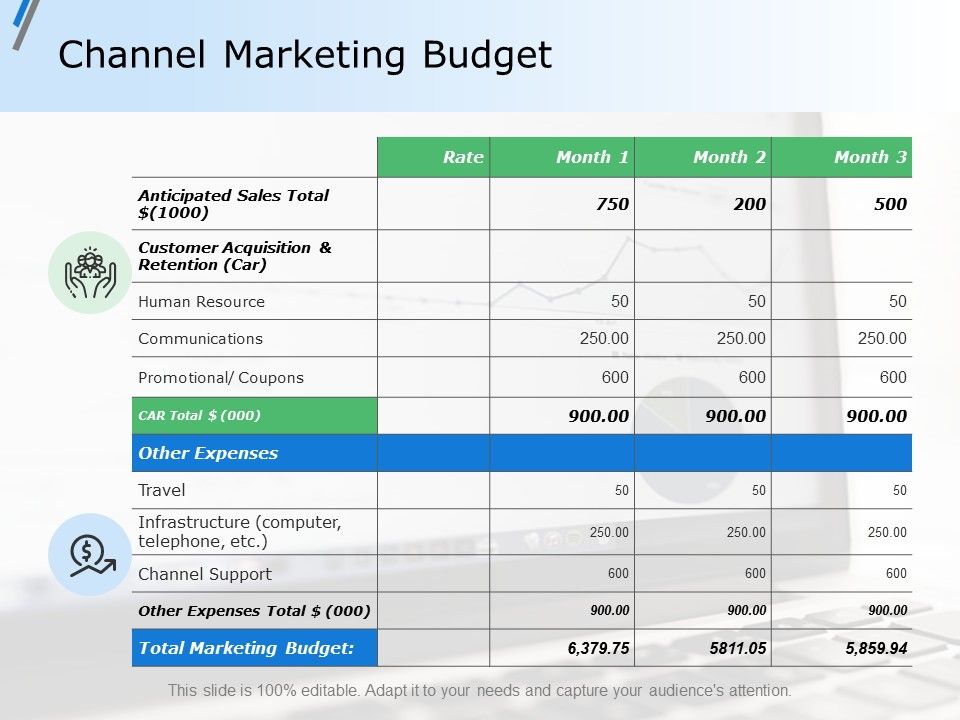 Channel Marketing Budget

| | Rate | Month 1 | Month 2 | Month 3 |
|---|---|---|---|---|
| Anticipated Sales Total $(1000) | | 750 | 200 | 500 |
| Customer Acquisition & Retention (Car) | | | | |
| Human Resource | | 50 | 50 | 50 |
| Communications | | 250.00 | 250.00 | 250.00 |
| Promotional/ Coupons | | 600 | 600 | 600 |
| CAR Total $ (000) | | 900.00 | 900.00 | 900.00 |
| Other Expenses | | | | |
| Travel | | 50 | 50 | 50 |
| Infrastructure (computer, telephone, etc.) | | 250.00 | 250.00 | 250.00 |
| Channel Support | | 600 | 600 | 600 |
| Other Expenses Total $ (000) | | 900.00 | 900.00 | 900.00 |
| Total Marketing Budget: | | 6,379.75 | 5811.05 | 5,859.94 |

This slide is 100% editable. Adapt it to your needs and capture your audience's attention.